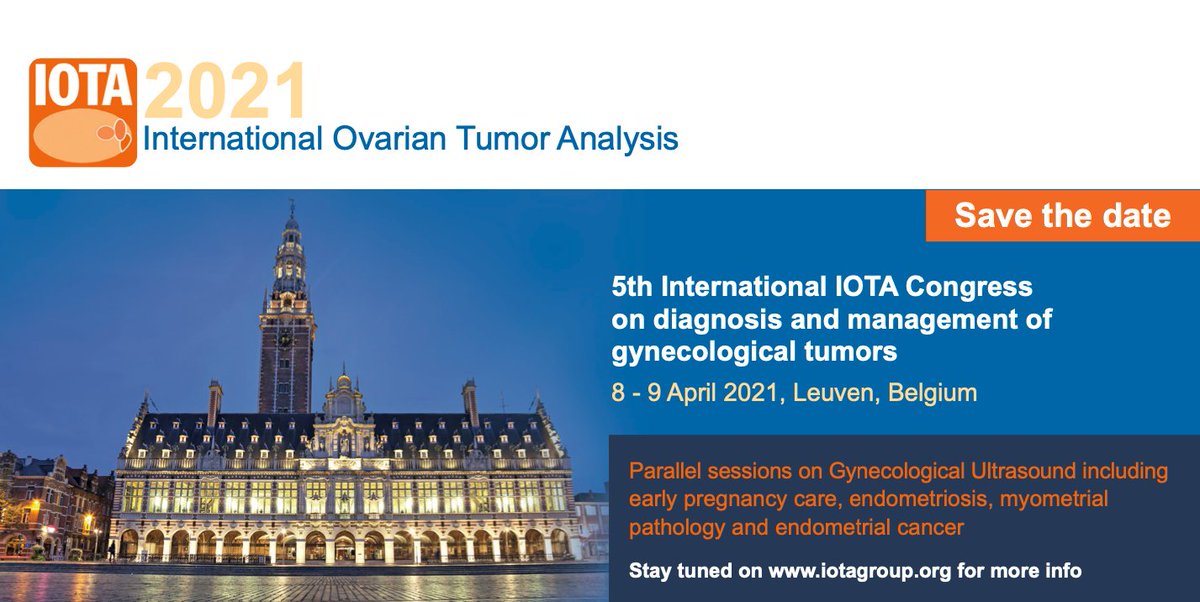 IOTA 2021
International Ovarian Tumor Analysis

Save the date

5th International IOTA Congress on diagnosis and management of gynecological tumors

8 - 9 April 2021, Leuven, Belgium

Parallel sessions on Gynecological Ultrasound including early pregnancy care, endometriosis, myometrial pathology and endometrial cancer

Stay tuned on www.iotagroup.org for more info